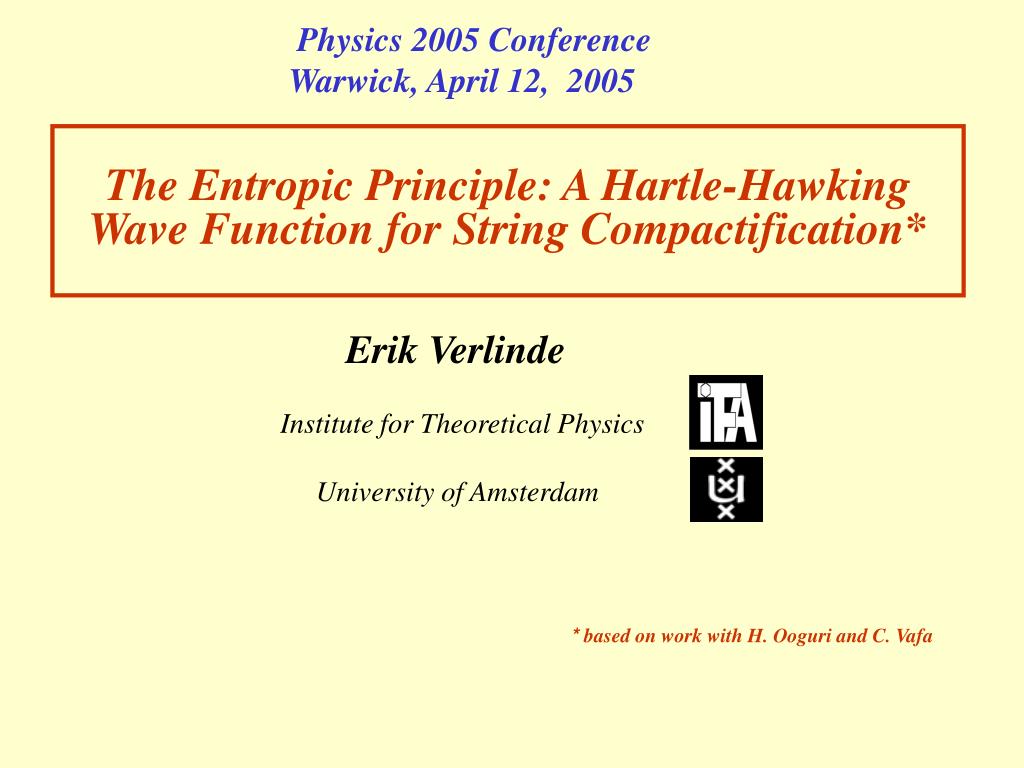 Physics 2005 Conference
Warwick, April 12, 2005

The Entropic Principle: A Hartle-Hawking Wave Function for String Compactification*

Erik Verlinde

Institute for Theoretical Physics

University of Amsterdam

ITFA

* based on work with H. Ooguri and C. Vafa